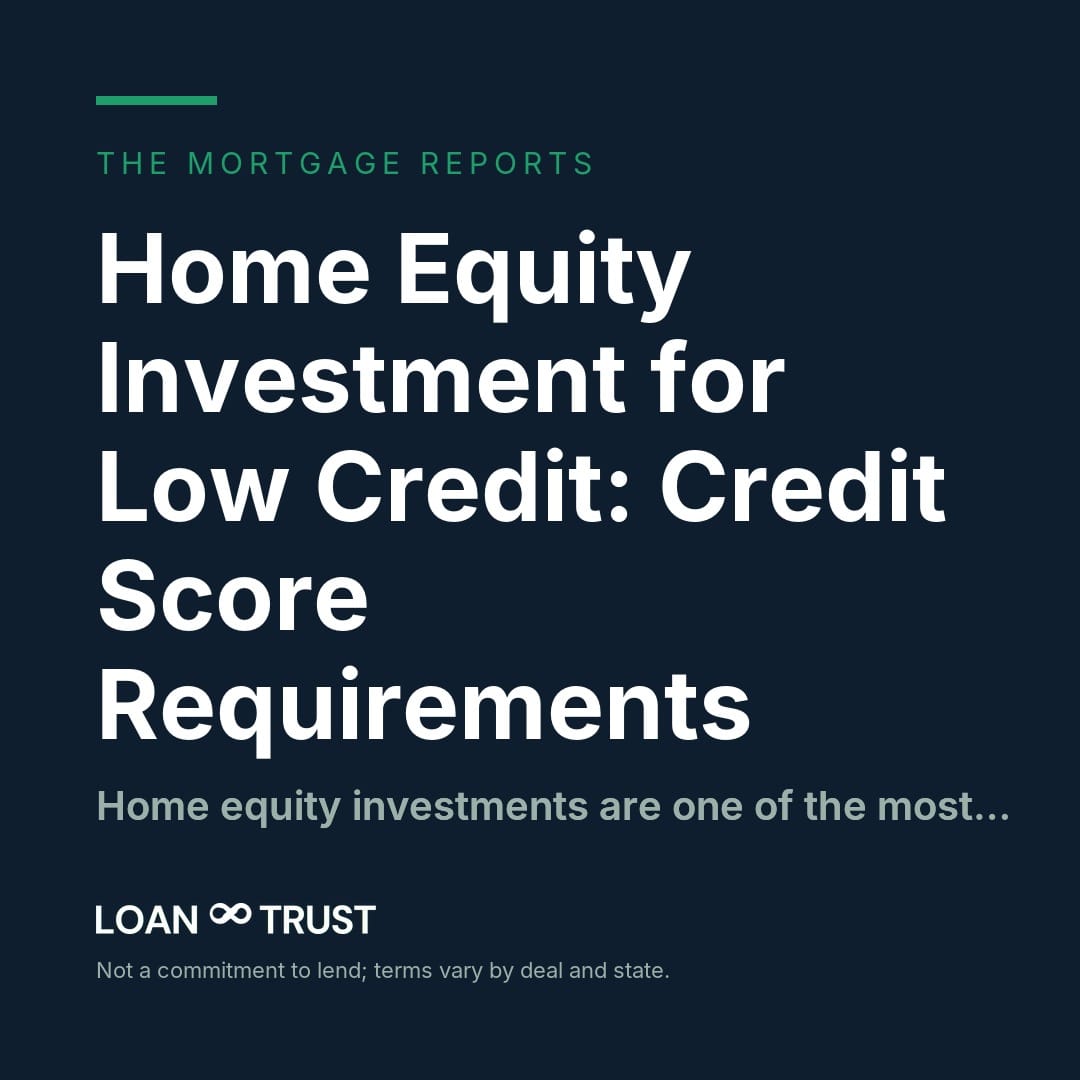 THE MORTGAGE REPORTS

Home Equity Investment for Low Credit: Credit Score Requirements

Home equity investments are one of the most...

LOAN ∞ TRUST

Not a commitment to lend; terms vary by deal and state.